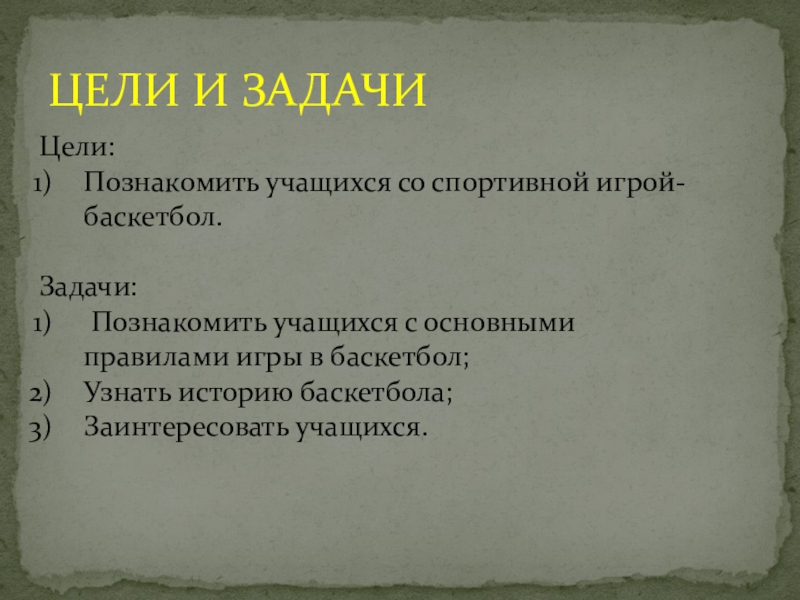 ЦЕЛИ И ЗАДАЧИ

Цели:
1) Познакомить учащихся со спортивной игрой-баскетбол.

Задачи:
1) Познакомить учащихся с основными правилами игры в баскетбол;
2) Узнать историю баскетбола;
3) Заинтересовать учащихся.